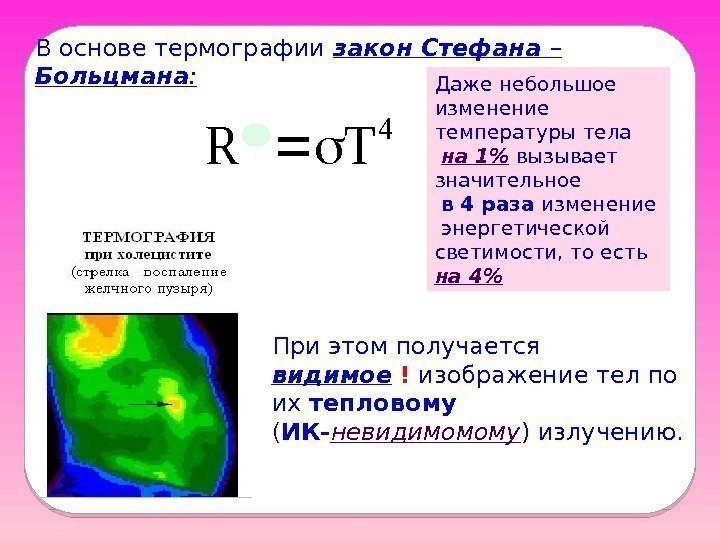 В основе термографии закон Стефана – Больцмана:

$R = \sigma T^4$

Даже небольшое изменение температуры тела на 1% вызывает значительное в 4 раза изменение энергетической светимости, то есть на 4%

ТЕРМОГРАФИЯ
при холецистите
(стрелка воспаление желчного пузыря)

При этом получается видимое ! изображение тел по их тепловому (ИК-невидимомому) излучению.